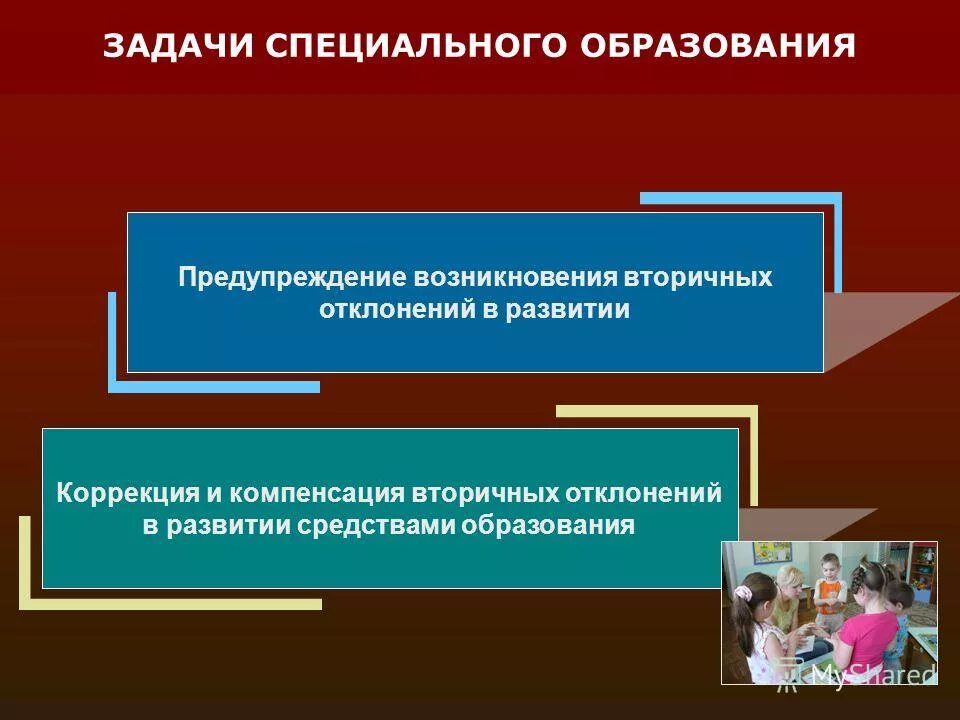 ЗАДАЧИ СПЕЦИАЛЬНОГО ОБРАЗОВАНИЯ

Предупреждение возникновения вторичных отклонений в развитии

Коррекция и компенсация вторичных отклонений в развитии средствами образования

MyShared